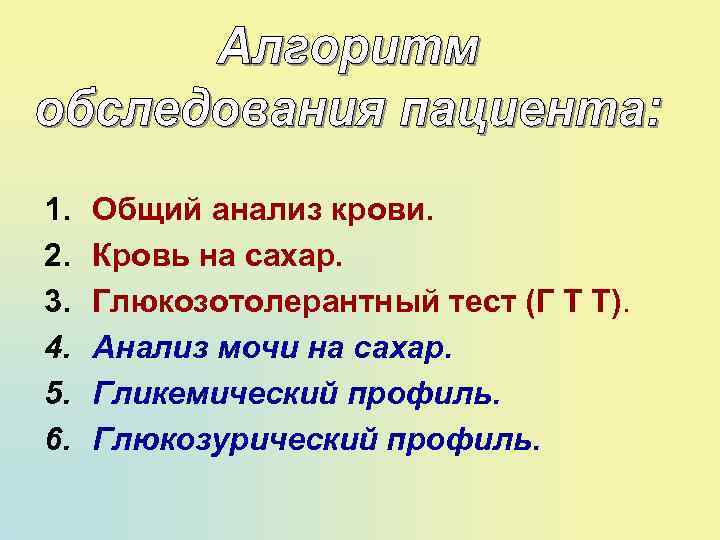 Алгоритм обследования пациента:

1. Общий анализ крови.
2. Кровь на сахар.
3. Глюкозотолерантный тест (Г Т Т).
4. Анализ мочи на сахар.
5. Гликемический профиль.
6. Глюкозурический профиль.